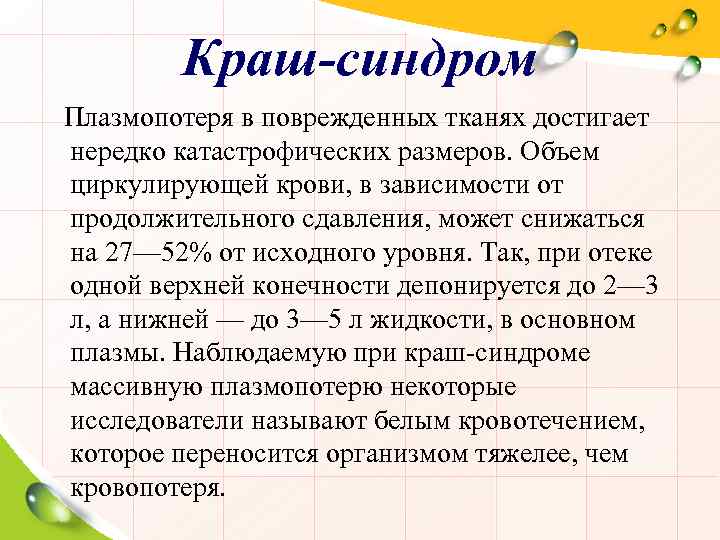 Краш-синдром

Плазмопотеря в поврежденных тканях достигает нередко катастрофических размеров. Объем циркулирующей крови, в зависимости от продолжительного сдавления, может снижаться на 27—52% от исходного уровня. Так, при отеке одной верхней конечности депонируется до 2—3 л, а нижней — до 3—5 л жидкости, в основном плазмы. Наблюдаемую при краш-синдроме массивную плазмопотерю некоторые исследователи называют белым кровотечением, которое переносится организмом тяжелее, чем кровопотеря.